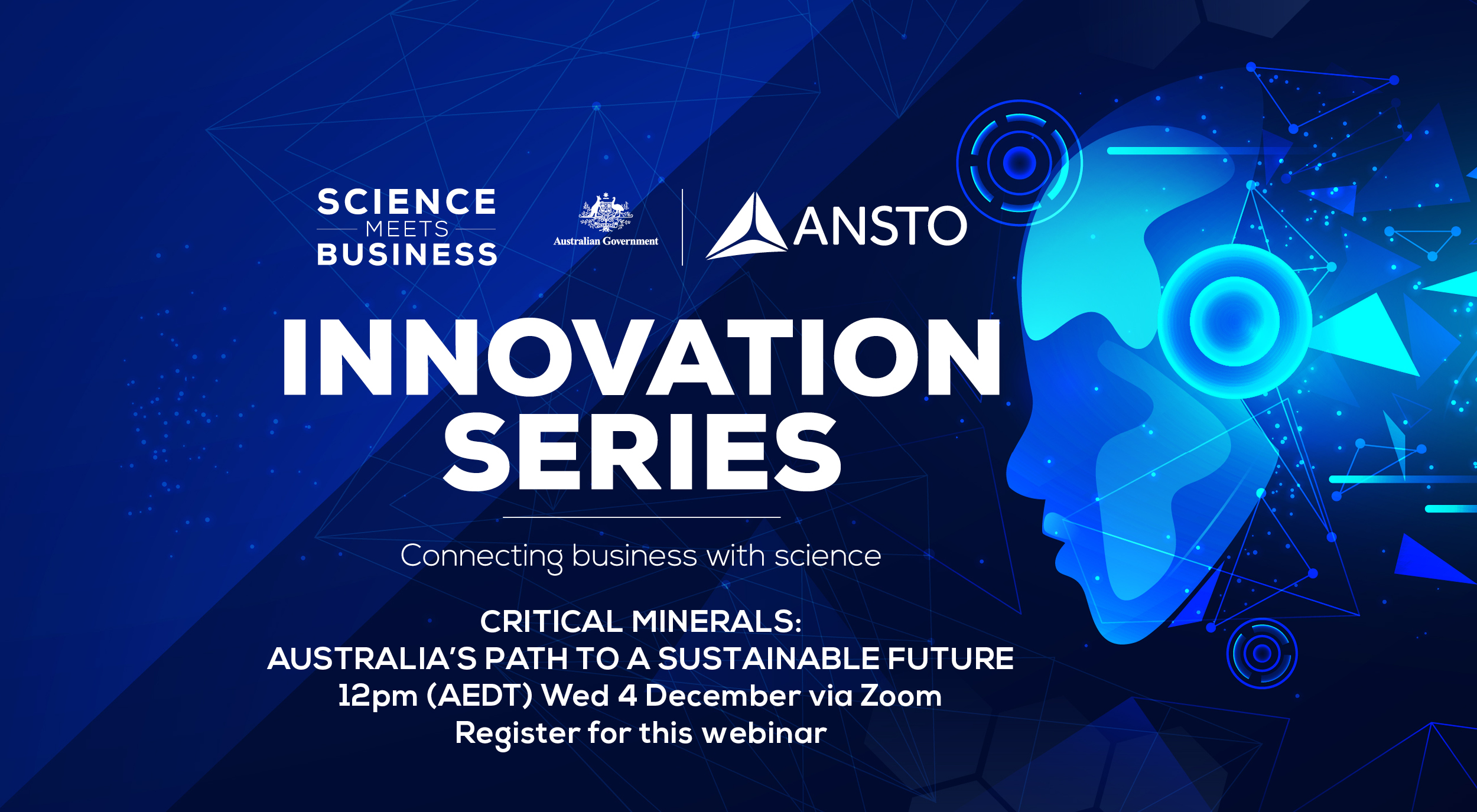 SCIENCE
MEETS
BUSINESS

Australian Government

ANSTO

INNOVATION SERIES

Connecting business with science

CRITICAL MINERALS:
AUSTRALIA'S PATH TO A SUSTAINABLE FUTURE
12pm (AEDT) Wed 4 December via Zoom
Register for this webinar